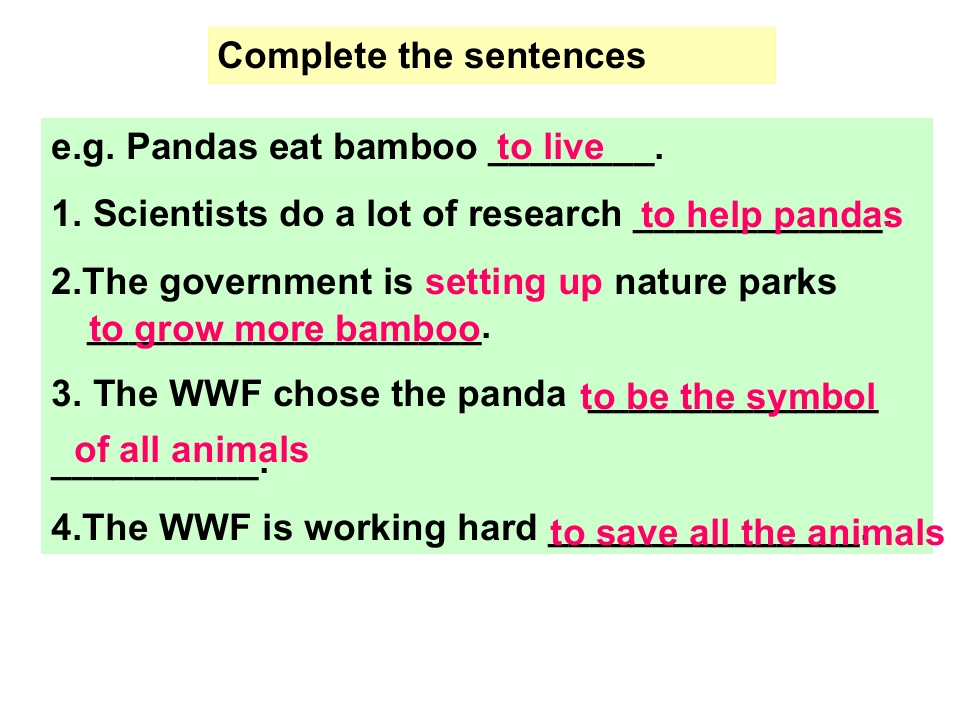 Complete the sentences

e.g. Pandas eat bamboo to live.

1. Scientists do a lot of research to help pandas

2.The government is setting up nature parks to grow more bamboo.

3. The WWF chose the panda to be the symbol of all animals.

4.The WWF is working hard to save all the animals